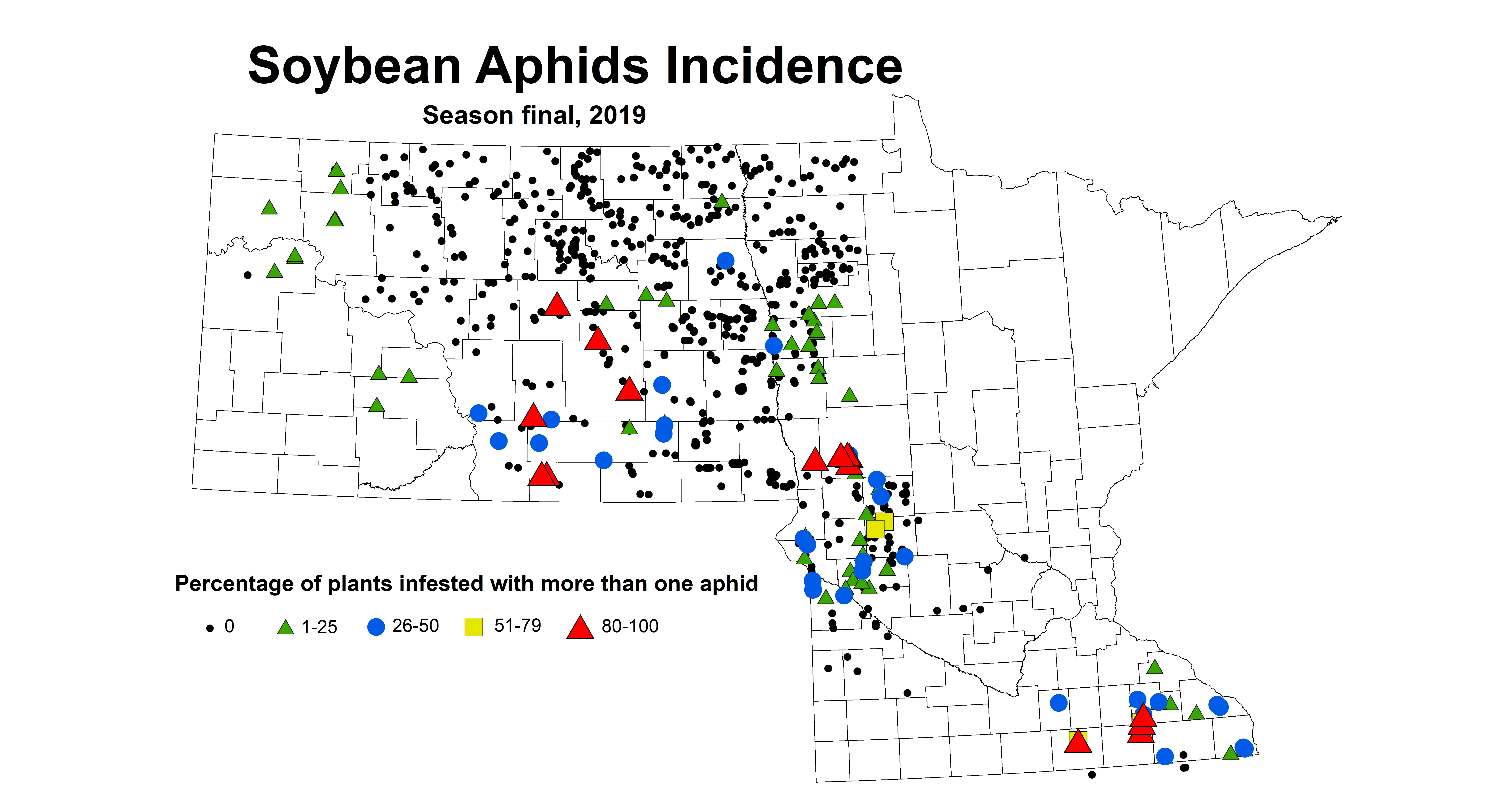 Soybean Aphids Incidence
Season final, 2019

Percentage of plants infested with more than one aphid
0 1-25 26-50 51-79 80-100